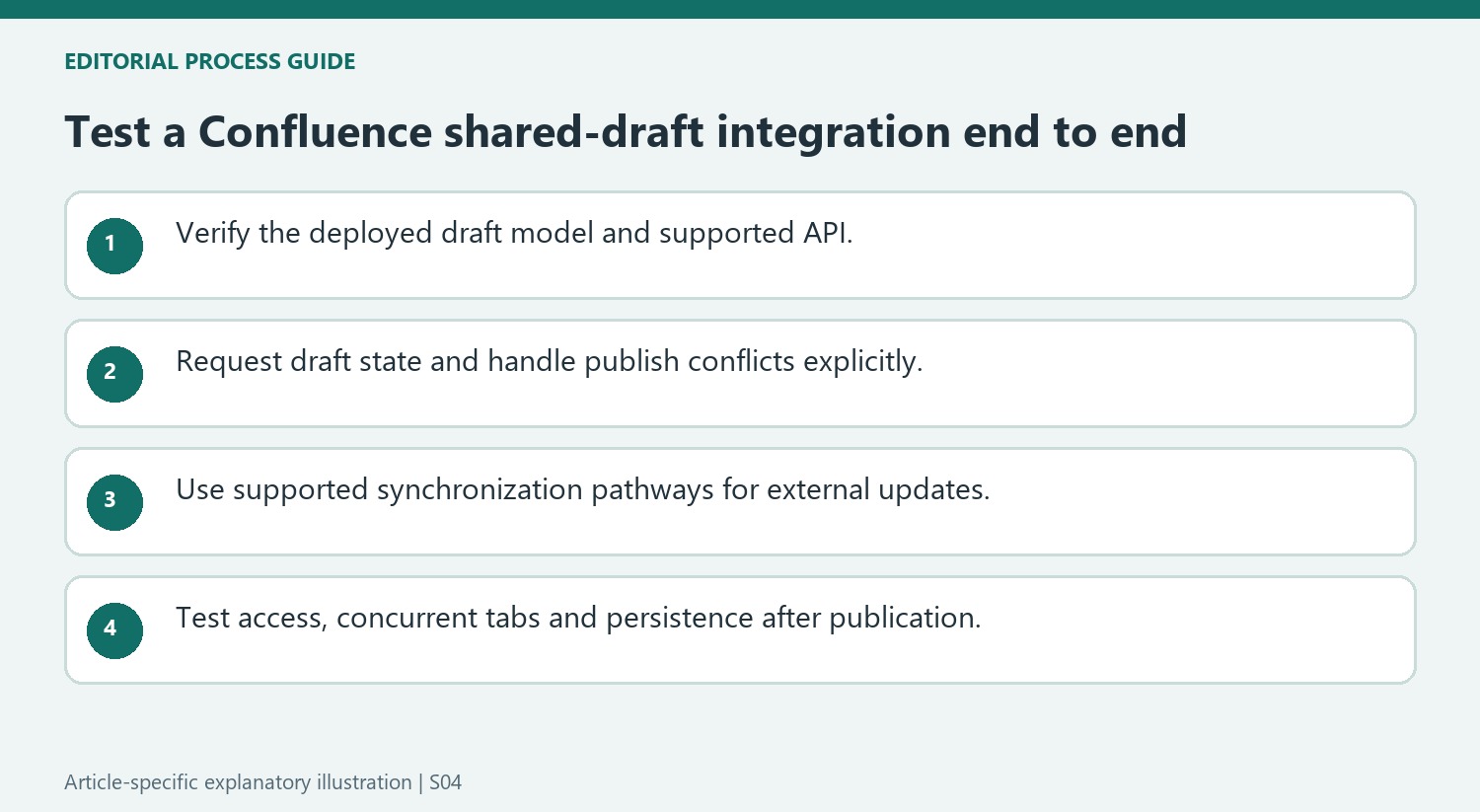 EDITORIAL PROCESS GUIDE

Test a Confluence shared-draft integration end to end

1
Verify the deployed draft model and supported API.

2
Request draft state and handle publish conflicts explicitly.

3
Use supported synchronization pathways for external updates.

4
Test access, concurrent tabs and persistence after publication.

Article-specific explanatory illustration | S04